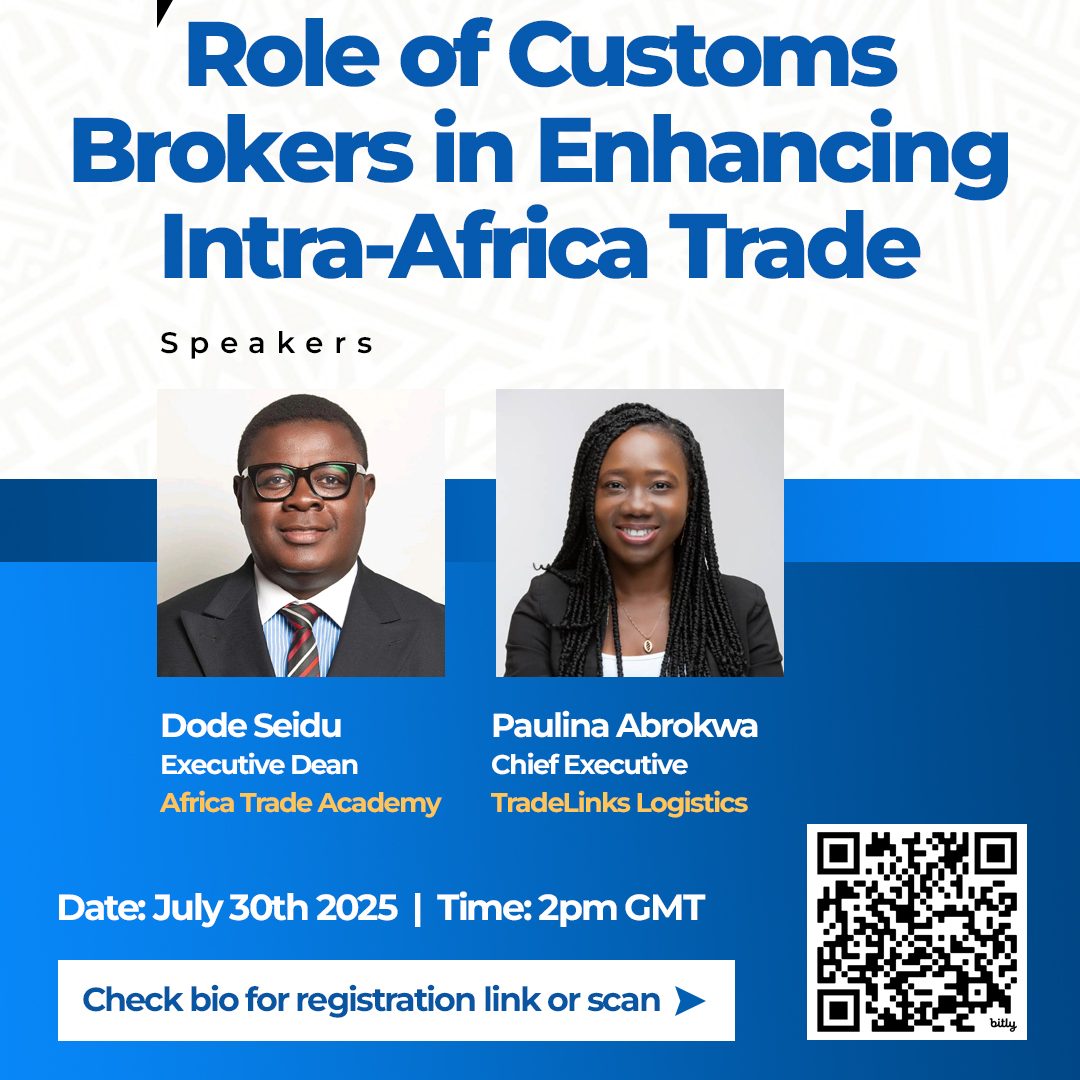 Role of Customs Brokers in Enhancing Intra-Africa Trade

Speakers

Dode Seidu
Executive Dean
Africa Trade Academy

Paulina Abrokwa
Chief Executive
TradeLinks Logistics

Date: July 30th 2025 | Time: 2pm GMT

Check bio for registration link or scan

bitly